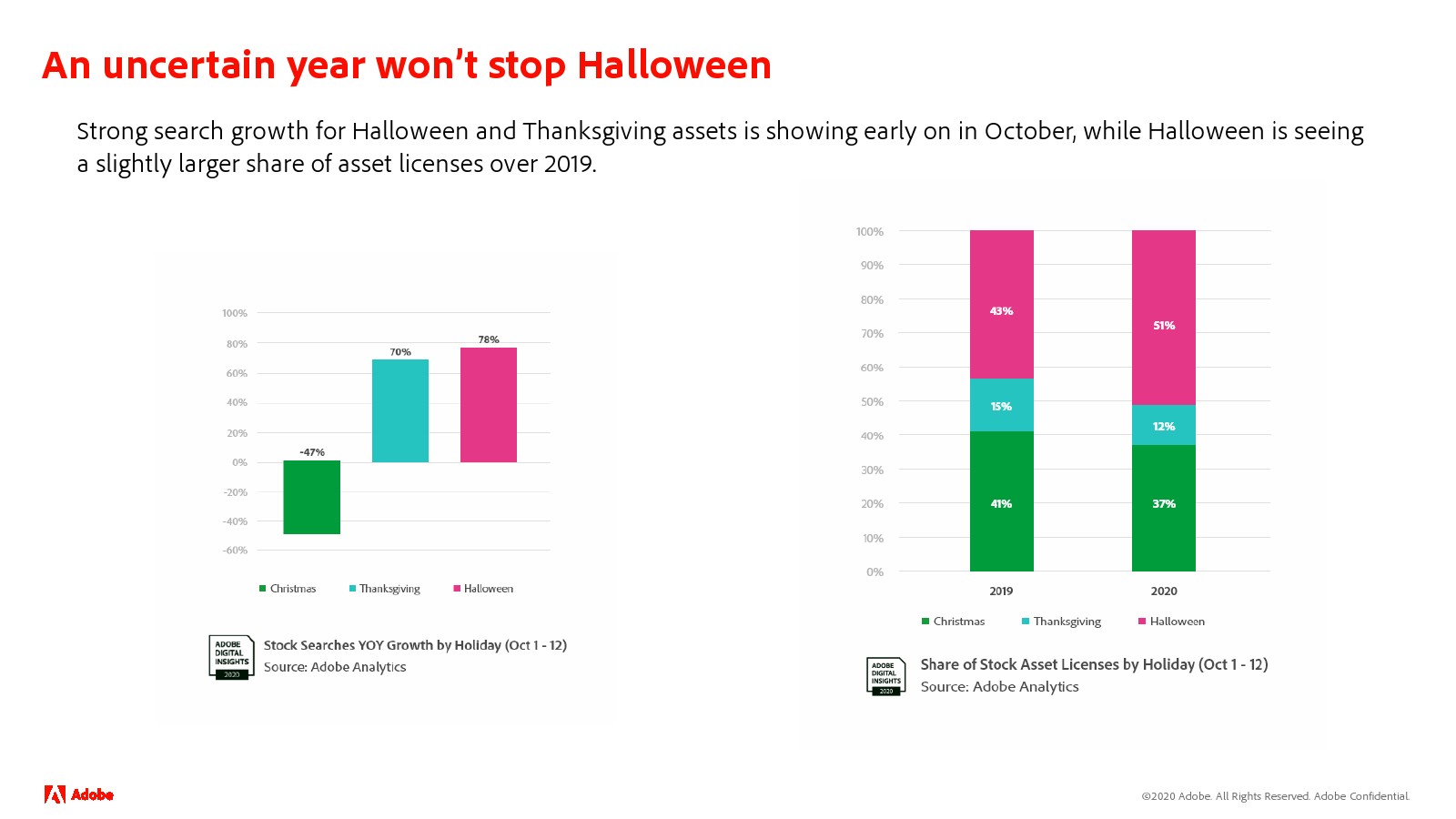 An uncertain year won't stop Halloween

Strong search growth for Halloween and Thanksgiving assets is showing early on in October, while Halloween is seeing a slightly larger share of asset licenses over 2019.

100%
80%
60%
40%
20%
0%
-20%
-40%
-60%

-47%
70%
78%

Christmas Thanksgiving Halloween

ADOBE DIGITAL INSIGHTS 2020

Stock Searches YOY Growth by Holiday (Oct 1 - 12)
Source: Adobe Analytics

100%
90%
80%
70%
60%
50%
40%
30%
20%
10%
0%

43%
15%
41%
51%
12%
37%

2019
2020

Christmas Thanksgiving Halloween

ADOBE DIGITAL INSIGHTS 2020

Share of Stock Asset Licenses by Holiday (Oct 1 - 12)
Source: Adobe Analytics

Adobe

©2020 Adobe. All Rights Reserved. Adobe Confidential.